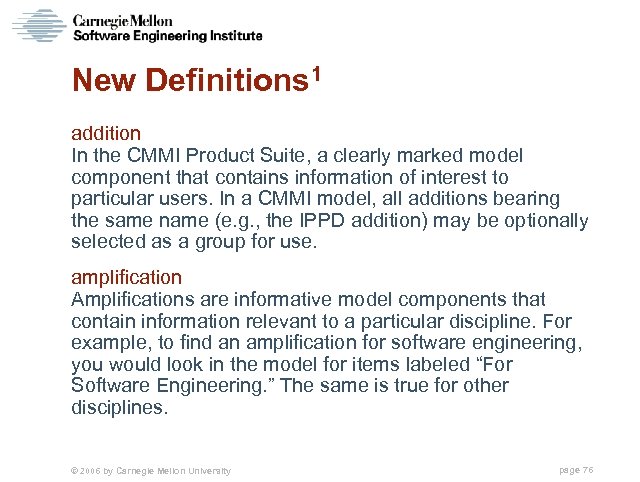 Carnegie Mellon
Software Engineering Institute

New Definitions$^1$

addition
In the CMMI Product Suite, a clearly marked model component that contains information of interest to particular users. In a CMMI model, all additions bearing the same name (e.g., the IPPD addition) may be optionally selected as a group for use.

amplification
Amplifications are informative model components that contain information relevant to a particular discipline. For example, to find an amplification for software engineering, you would look in the model for items labeled “For Software Engineering.” The same is true for other disciplines.

© 2006 by Carnegie Mellon University

page 76